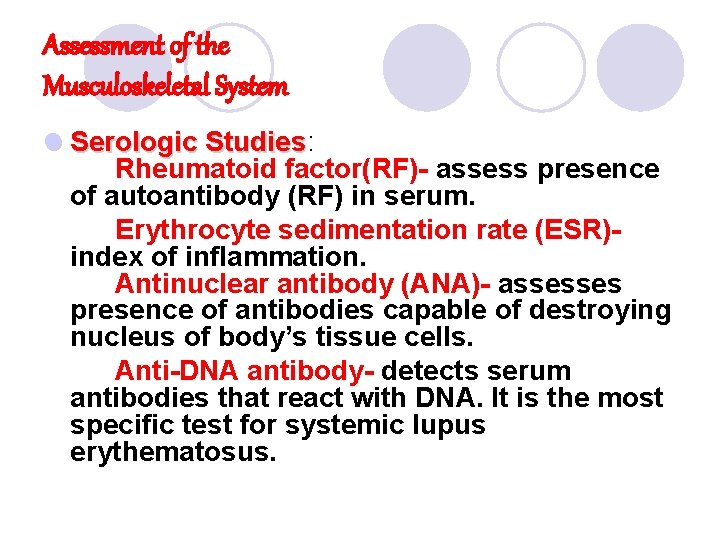 Assessment of the Musculoskeletal System

Serologic Studies:
Rheumatoid factor(RF)- assess presence of autoantibody (RF) in serum.

Erythrocyte sedimentation rate (ESR)- index of inflammation.
Antinuclear antibody (ANA)- assesses presence of antibodies capable of destroying nucleus of body's tissue cells.

Anti-DNA antibody- detects serum antibodies that react with DNA. It is the most specific test for systemic lupus erythematosus.